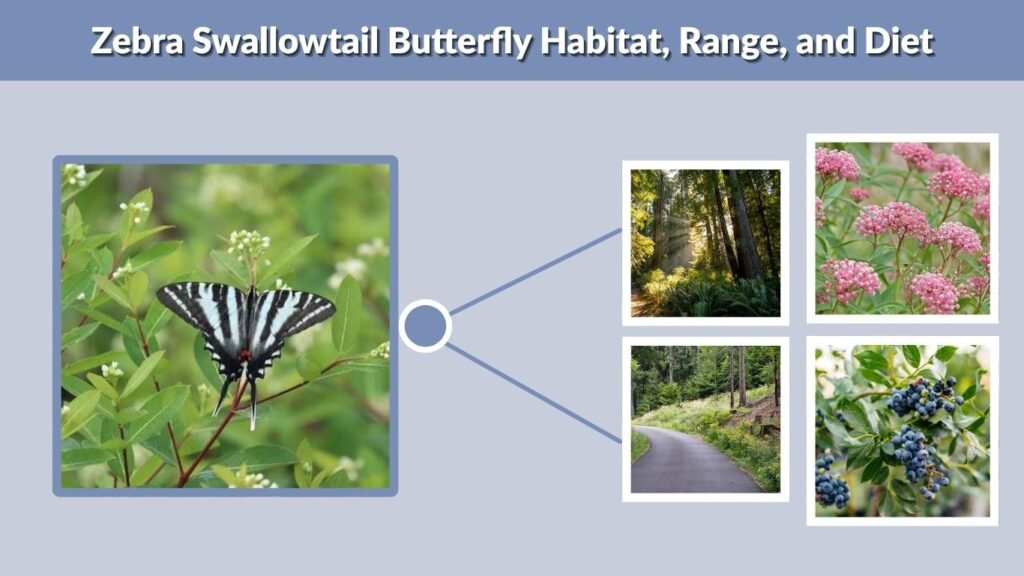 Zebra Swallowtail Butterfly Habitat, Range, and Diet